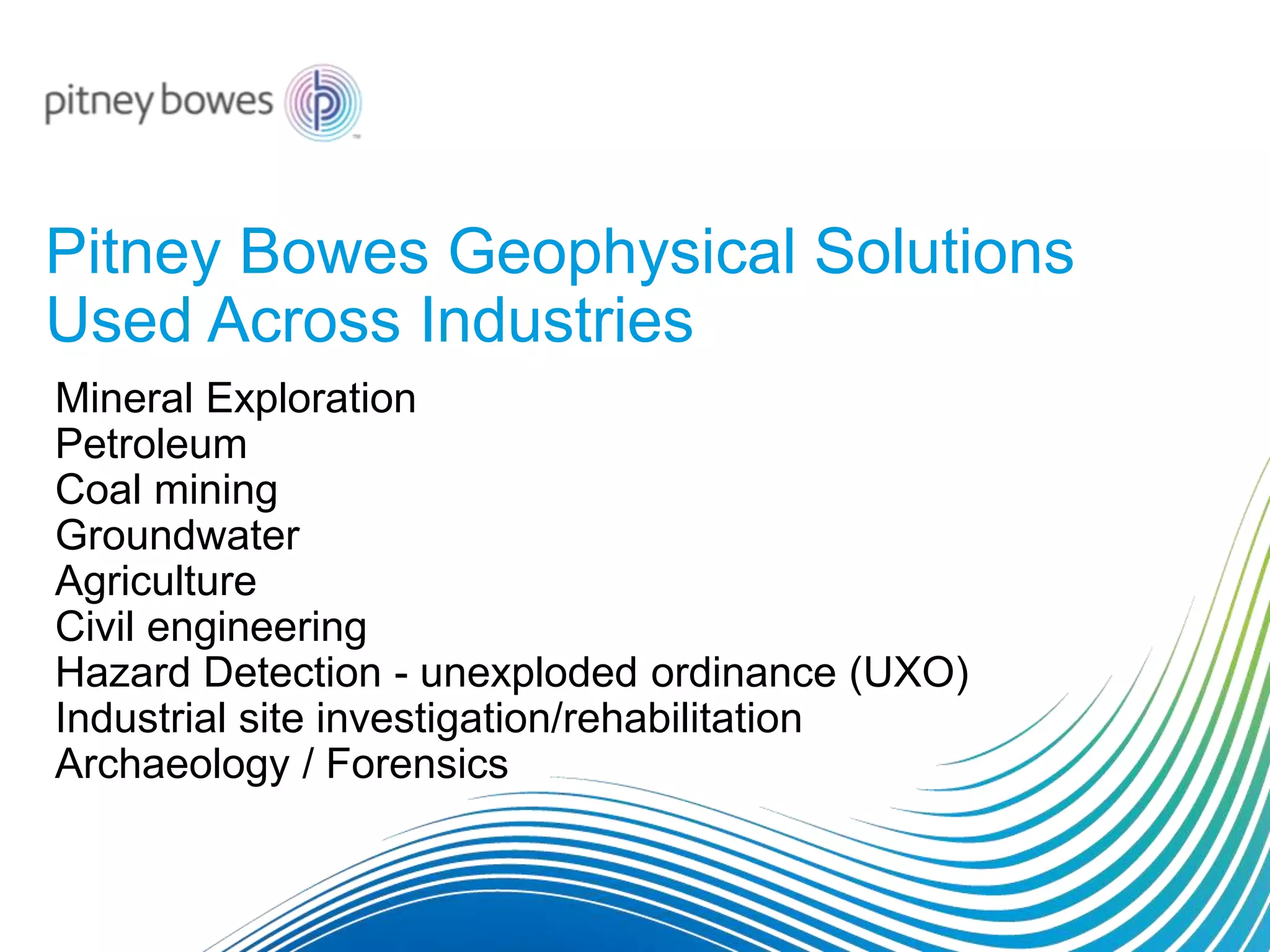 pitney bowes

Pitney Bowes Geophysical Solutions Used Across Industries

Mineral Exploration
Petroleum
Coal mining
Groundwater
Agriculture
Civil engineering
Hazard Detection - unexploded ordinance (UXO)
Industrial site investigation/rehabilitation
Archaeology / Forensics